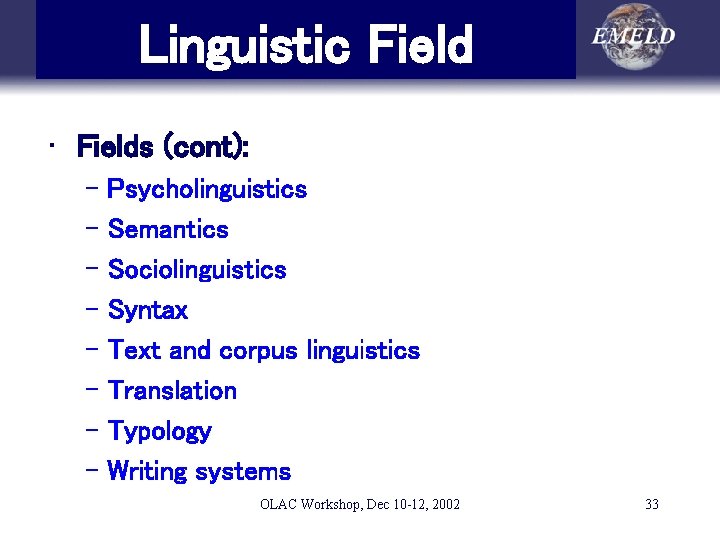 Linguistic Field

EMELD

• Fields (cont):
– Psycholinguistics
– Semantics
– Sociolinguistics
– Syntax
– Text and corpus linguistics
– Translation
– Typology
– Writing systems

OLAC Workshop, Dec 10-12, 2002

33